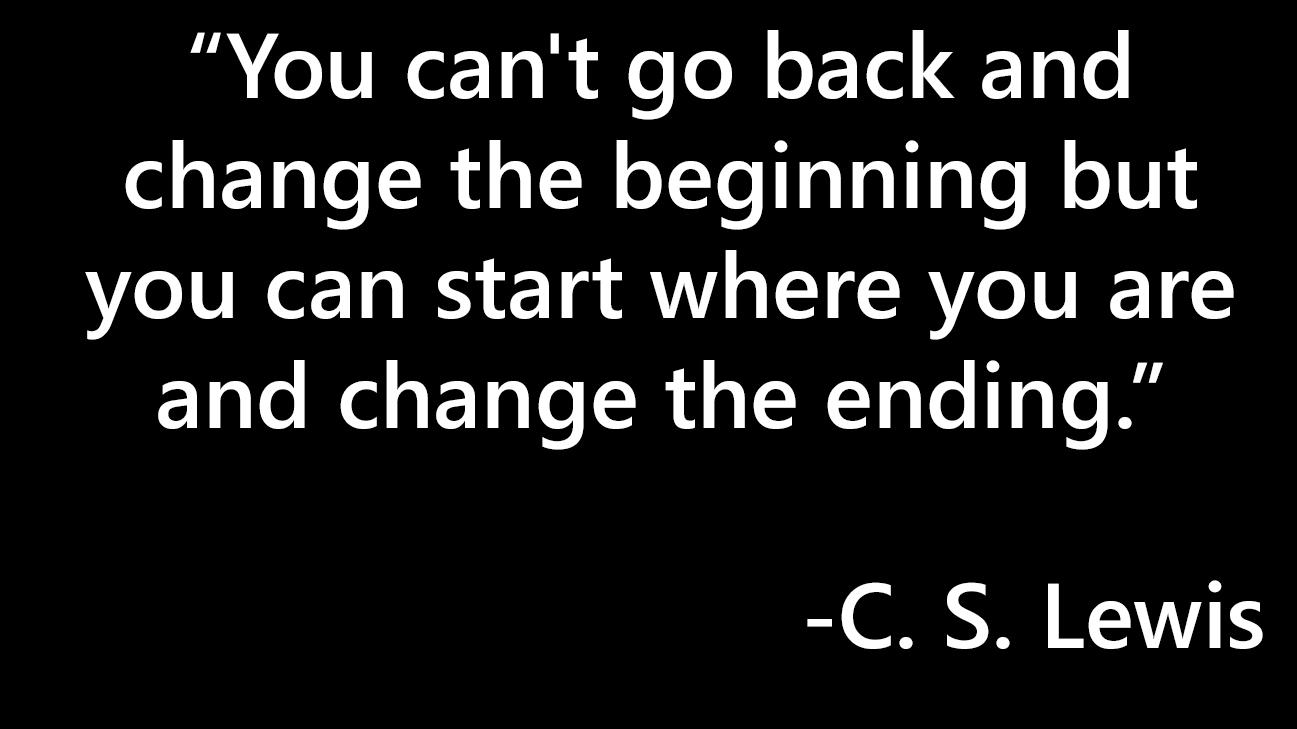 “You can't go back and change the beginning but you can start where you are and change the ending.”

-C. S. Lewis